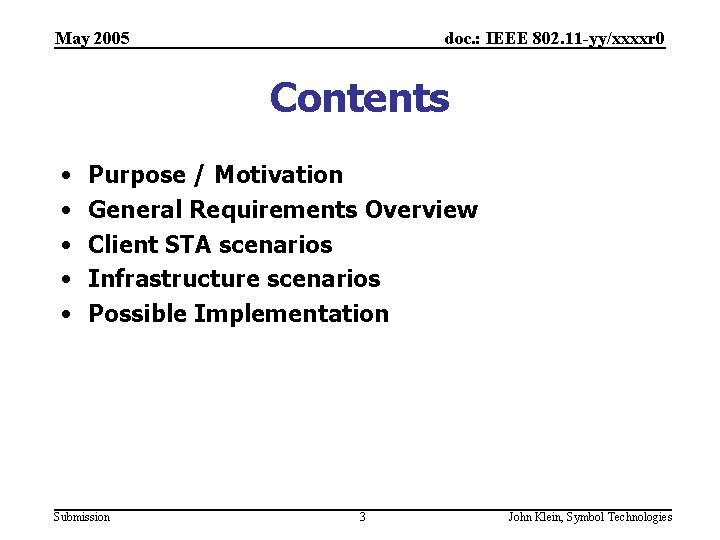 May 2005

doc.: IEEE 802.11-yy/xxxxr0

Contents

• Purpose / Motivation
• General Requirements Overview
• Client STA scenarios
• Infrastructure scenarios
• Possible Implementation

Submission

3

John Klein, Symbol Technologies